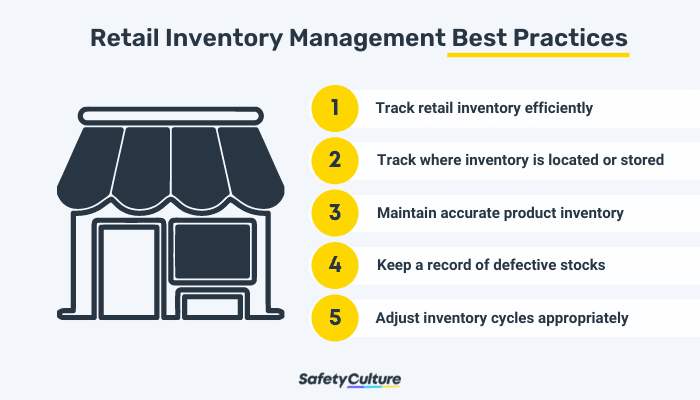 Retail Inventory Management Best Practices

1 Track retail inventory efficiently

2 Track where inventory is located or stored

3 Maintain accurate product inventory

4 Keep a record of defective stocks

5 Adjust inventory cycles appropriately

SafetyCulture